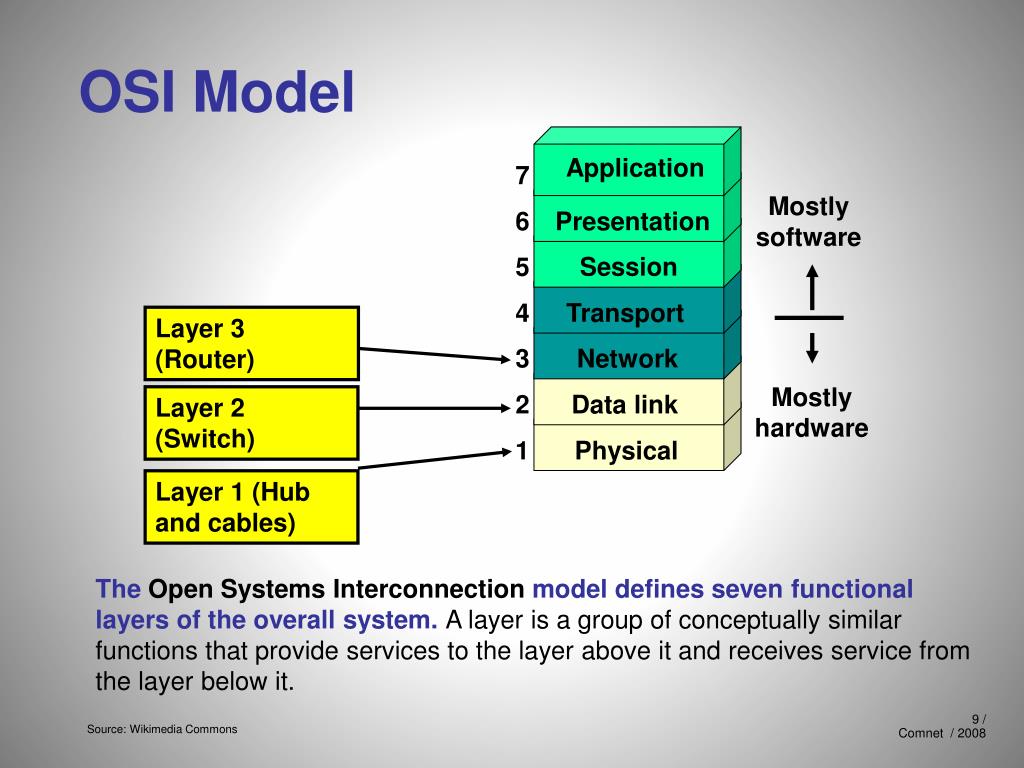 OSI Model

7 Application
6 Presentation
5 Session
4 Transport
3 Network
2 Data link
1 Physical

Mostly software

Mostly hardware

Layer 3 (Router)

Layer 2 (Switch)

Layer 1 (Hub and cables)

The Open Systems Interconnection model defines seven functional layers of the overall system. A layer is a group of conceptually similar functions that provide services to the layer above it and receives service from the layer below it.

Source: Wikimedia Commons

9 / Comnet / 2008